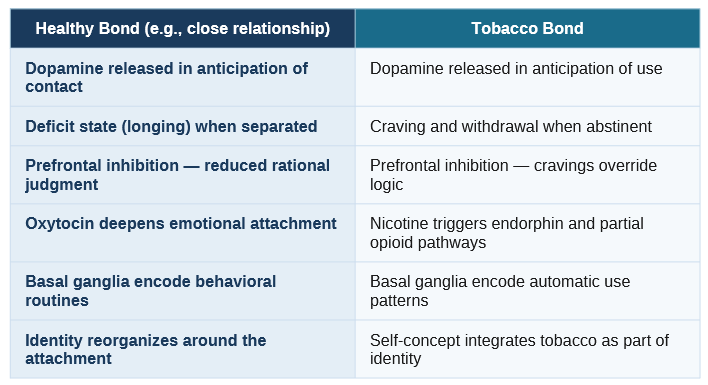 | Healthy Bond (e.g., close relationship) | Tobacco Bond |
|---|---|
| Dopamine released in anticipation of contact | Dopamine released in anticipation of use |
| Deficit state (longing) when separated | Craving and withdrawal when abstinent |
| Prefrontal inhibition — reduced rational judgment | Prefrontal inhibition — cravings override logic |
| Oxytocin deepens emotional attachment | Nicotine triggers endorphin and partial opioid pathways |
| Basal ganglia encode behavioral routines | Basal ganglia encode automatic use patterns |
| Identity reorganizes around the attachment | Self-concept integrates tobacco as part of identity |